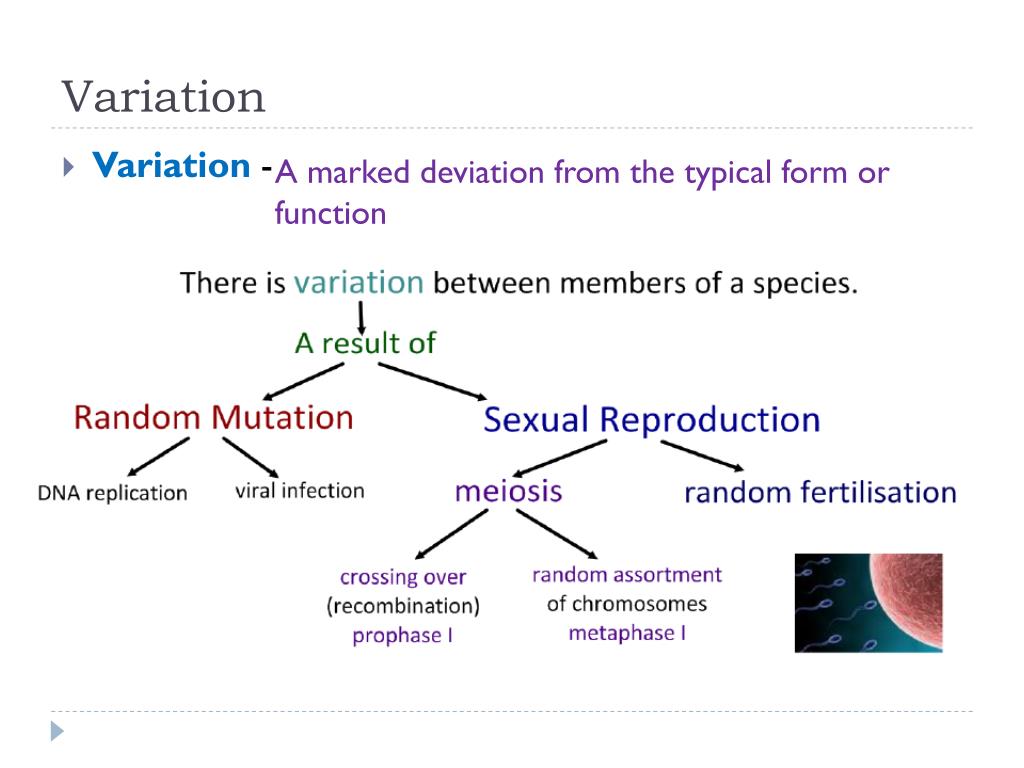 Variation

Variation - A marked deviation from the typical form or function

There is variation between members of a species.

A result of

Random Mutation

Sexual Reproduction

DNA replication

viral infection

meiosis

random fertilisation

crossing over (recombination) prophase I

random assortment of chromosomes metaphase I